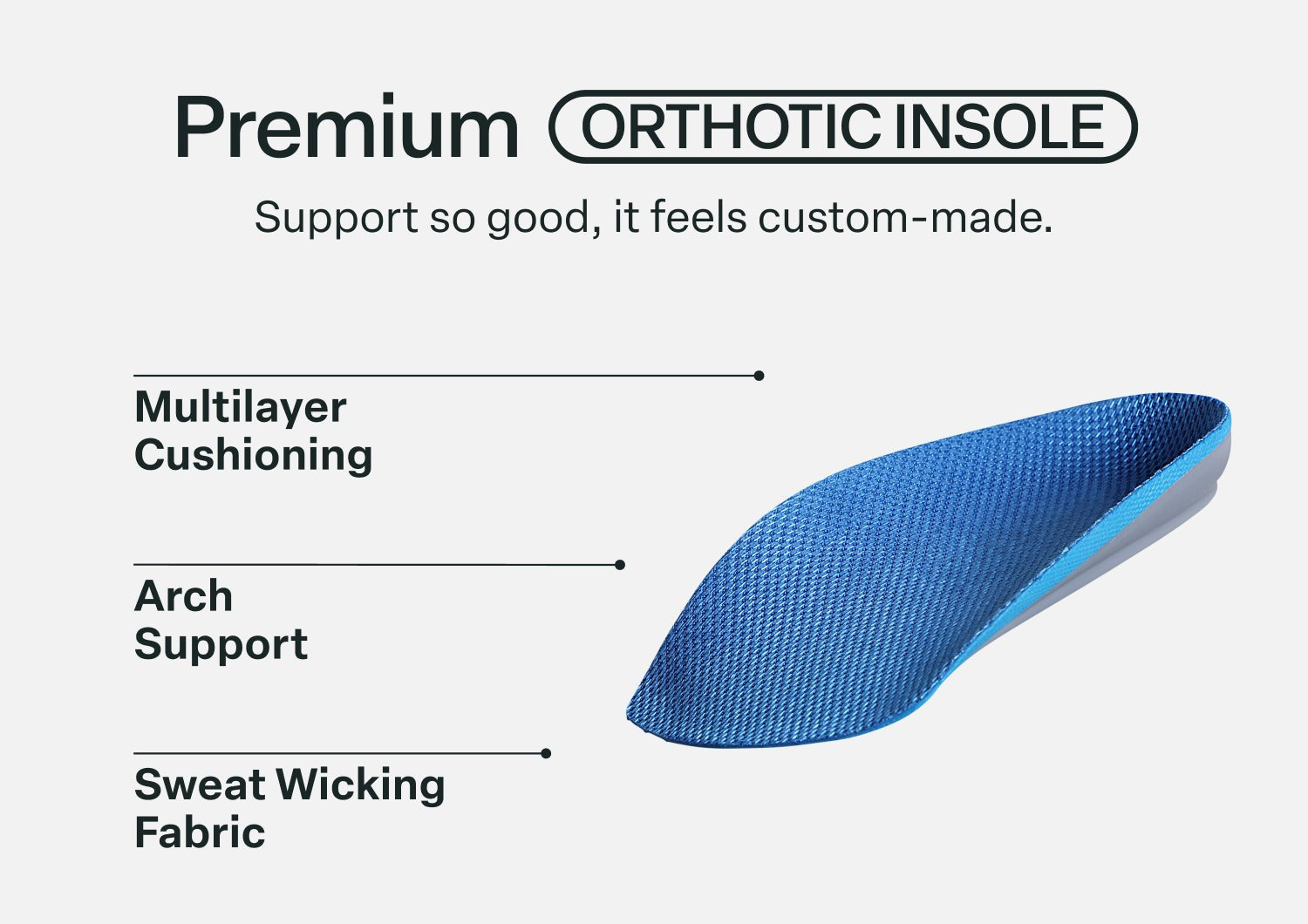 Premium ORTHOTIC INSOLE

Support so good, it feels custom-made.

Multilayer Cushioning

Arch Support

Sweat Wicking Fabric